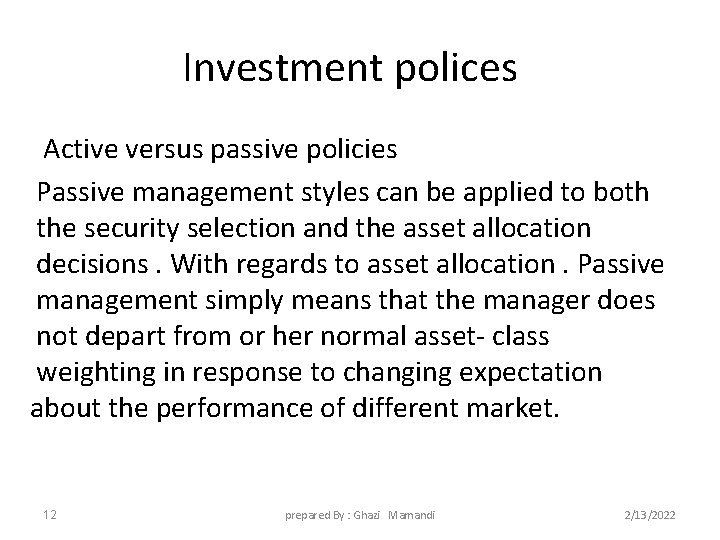 Investment polices

Active versus passive policies

Passive management styles can be applied to both the security selection and the asset allocation decisions . With regards to asset allocation . Passive management simply means that the manager does not depart from or her normal asset- class weighting in response to changing expectation about the performance of different market.

12

prepared By : Ghazi Mamandi

2/13/2022